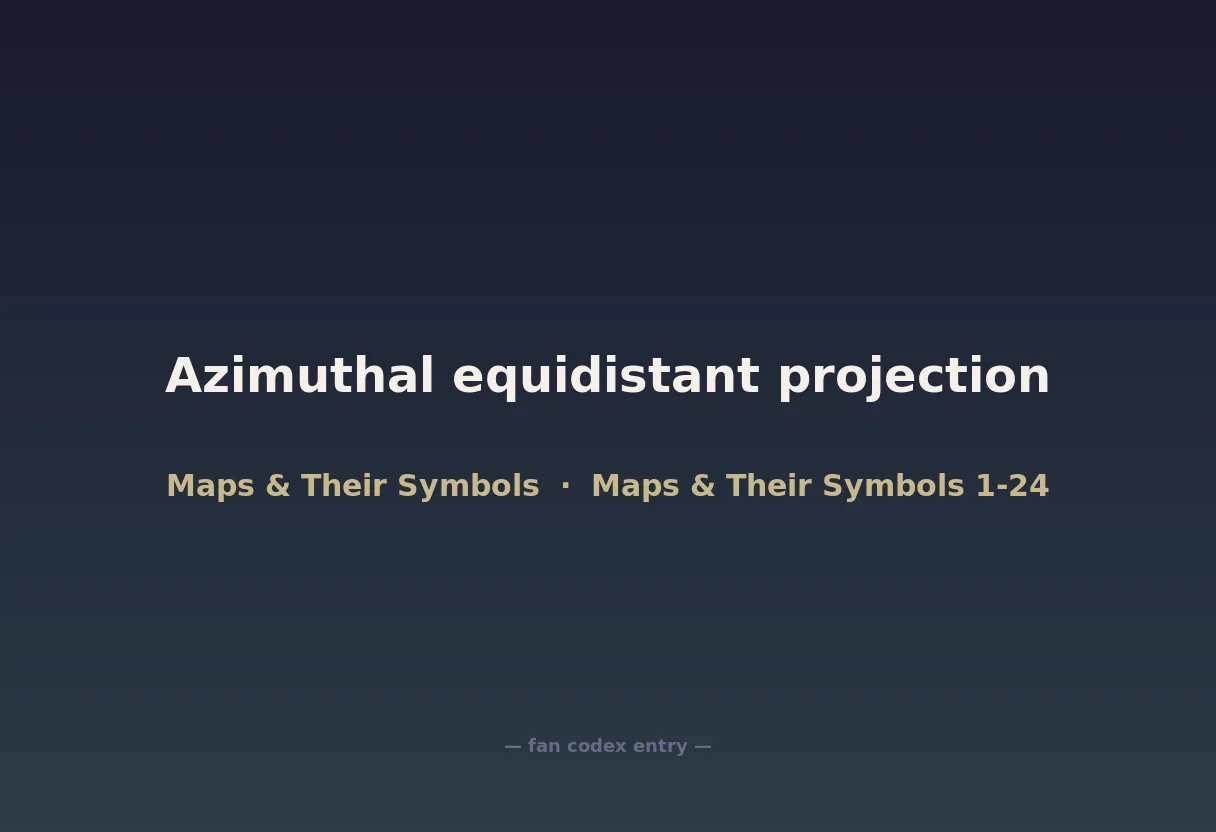 Azimuthal equidistant projection

Maps & Their Symbols · Maps & Their Symbols 1-24

— fan codex entry —